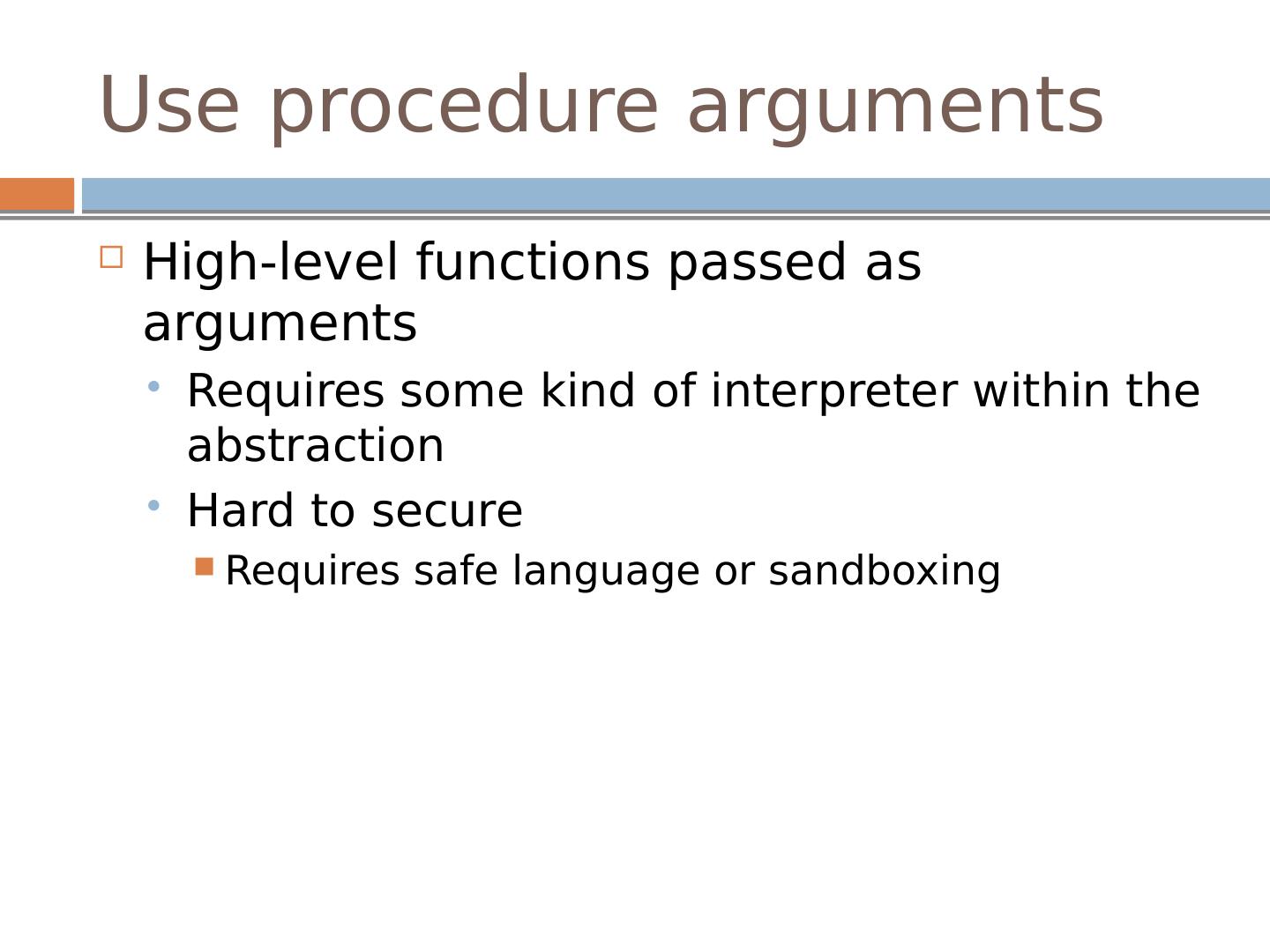 Use procedure arguments

High-level functions passed as arguments

Requires some kind of interpreter within the abstraction

Hard to secure

Requires safe language or sandboxing